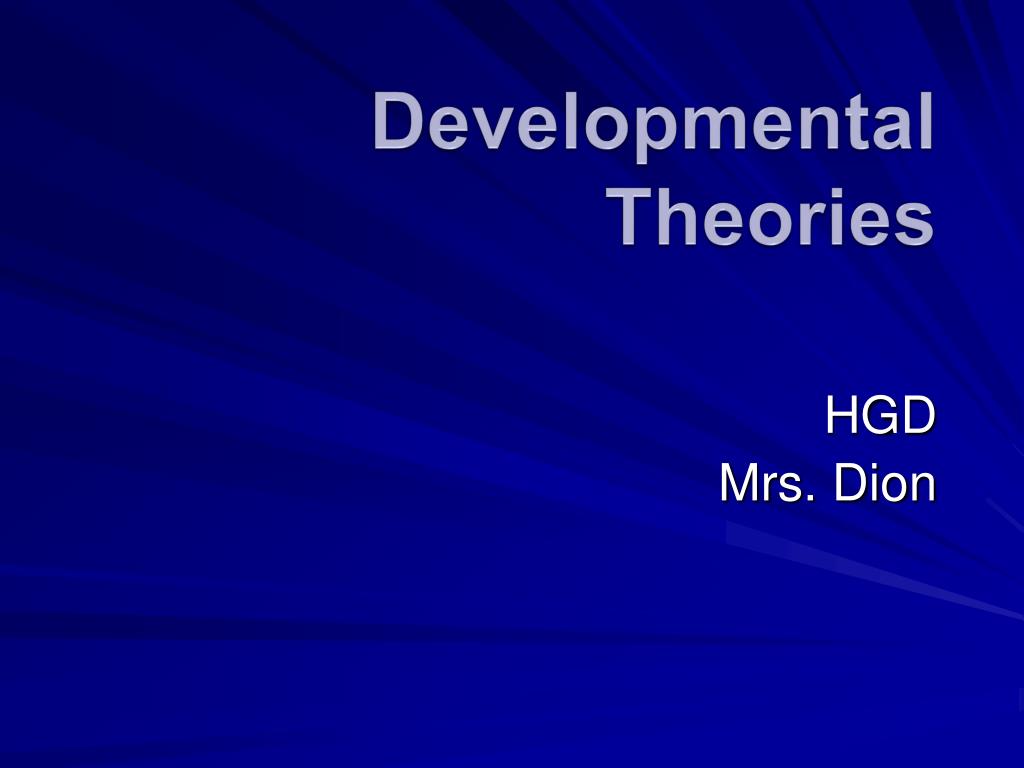 Developmental Theories

HGD
Mrs. Dion